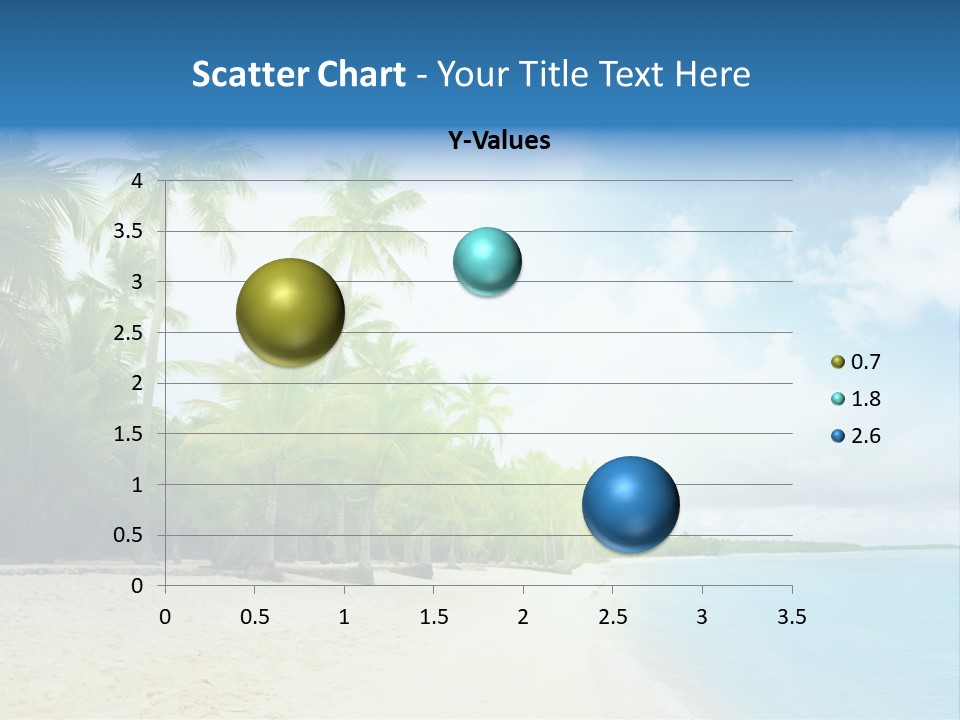 Scatter Chart - Your Title Text Here

Y-Values

4
3.5
3
2.5
2
1.5
1
0.5
0

0 0.5 1 1.5 2 2.5 3 3.5

0.7
1.8
2.6